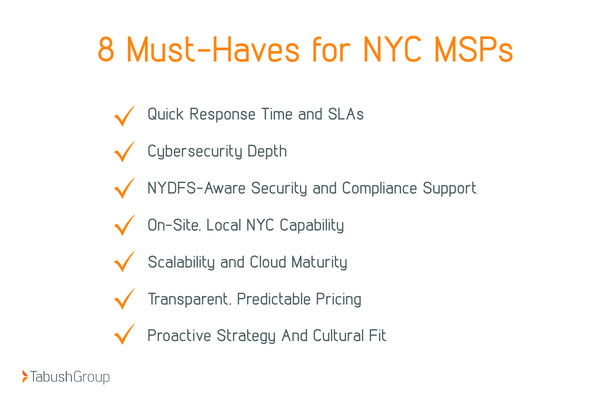 8 Must-Haves for NYC MSPs

✓ Quick Response Time and SLAs

✓ Cybersecurity Depth

✓ NYDFS-Aware Security and Compliance Support

✓ On-Site, Local NYC Capability

✓ Scalability and Cloud Maturity

✓ Transparent, Predictable Pricing

✓ Proactive Strategy And Cultural Fit

TabushGroup